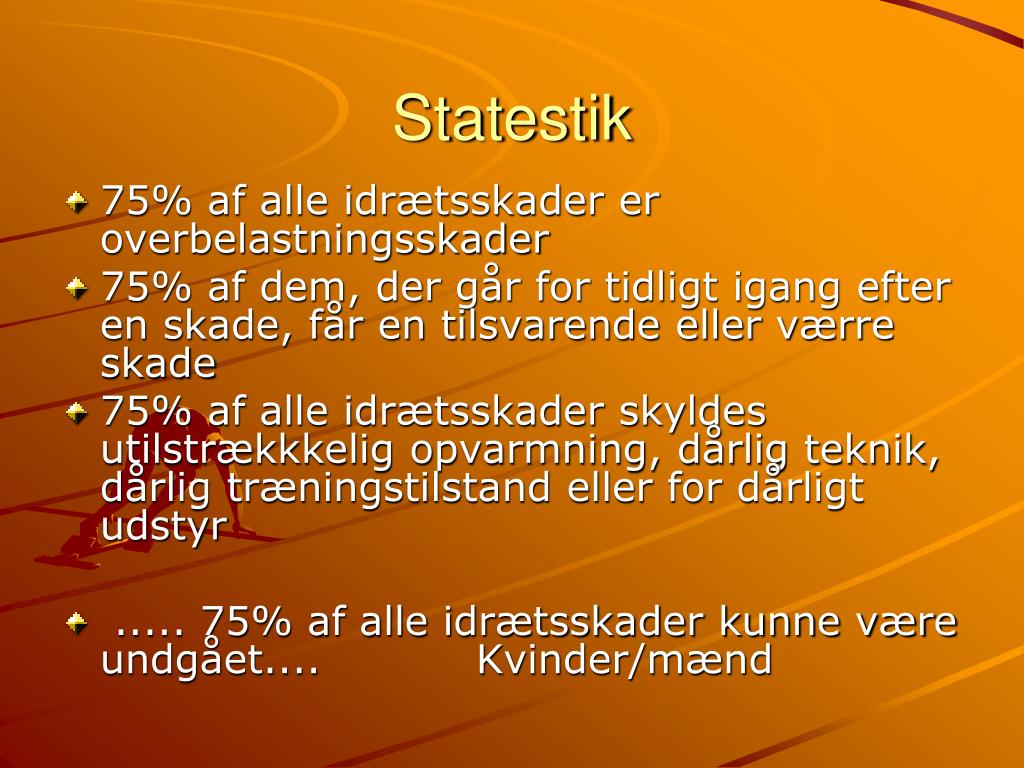 Statestik

75% af alle idrætsskader er overbelastningsskader

75% af dem, der går for tidligt igang efter en skade, får en tilsvarende eller værre skade

75% af alle idrætsskader skyldes utilstrækkkelig opvarmning, dårlig teknik, dårlig træningstilstand eller for dårligt udstyr

..... 75% af alle idrætsskader kunne være undgået.... Kvinder/mænd